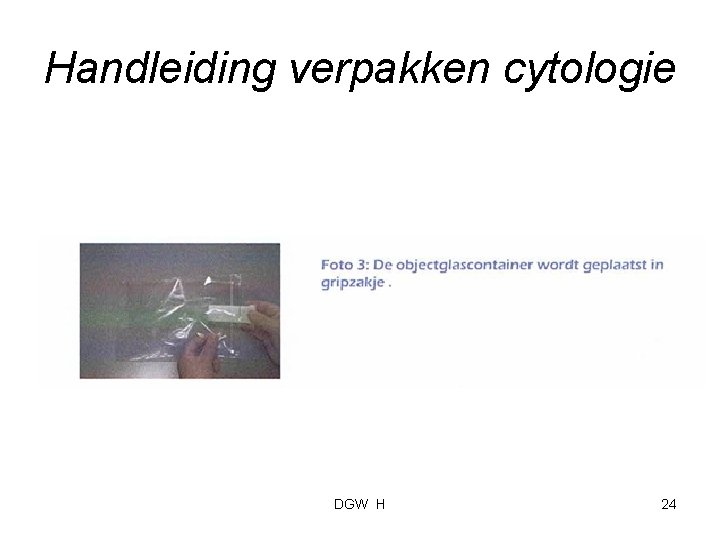 Handleiding verpakken cytologie

Foto 3: De objectglascontainer wordt geplaatst in gripzakje .

DGW H

24